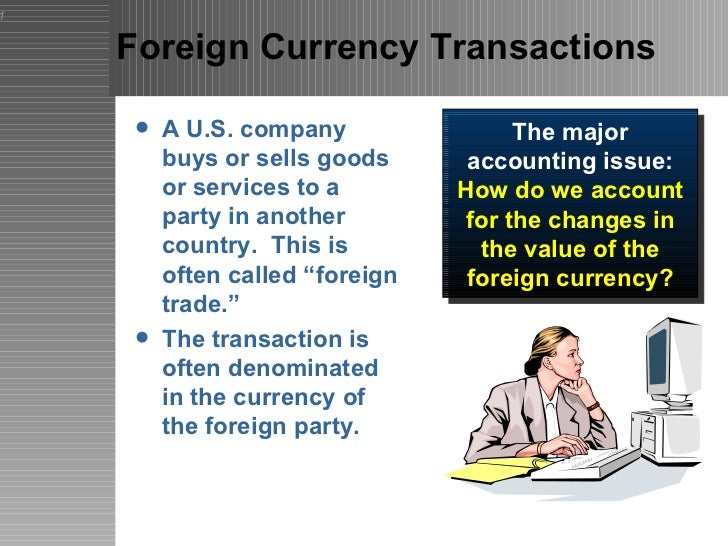 Foreign Currency Transactions

- A U.S. company buys or sells goods or services to a party in another country. This is often called “foreign trade.”
- The transaction is often denominated in the currency of the foreign party.

The major accounting issue: How do we account for the changes in the value of the foreign currency?